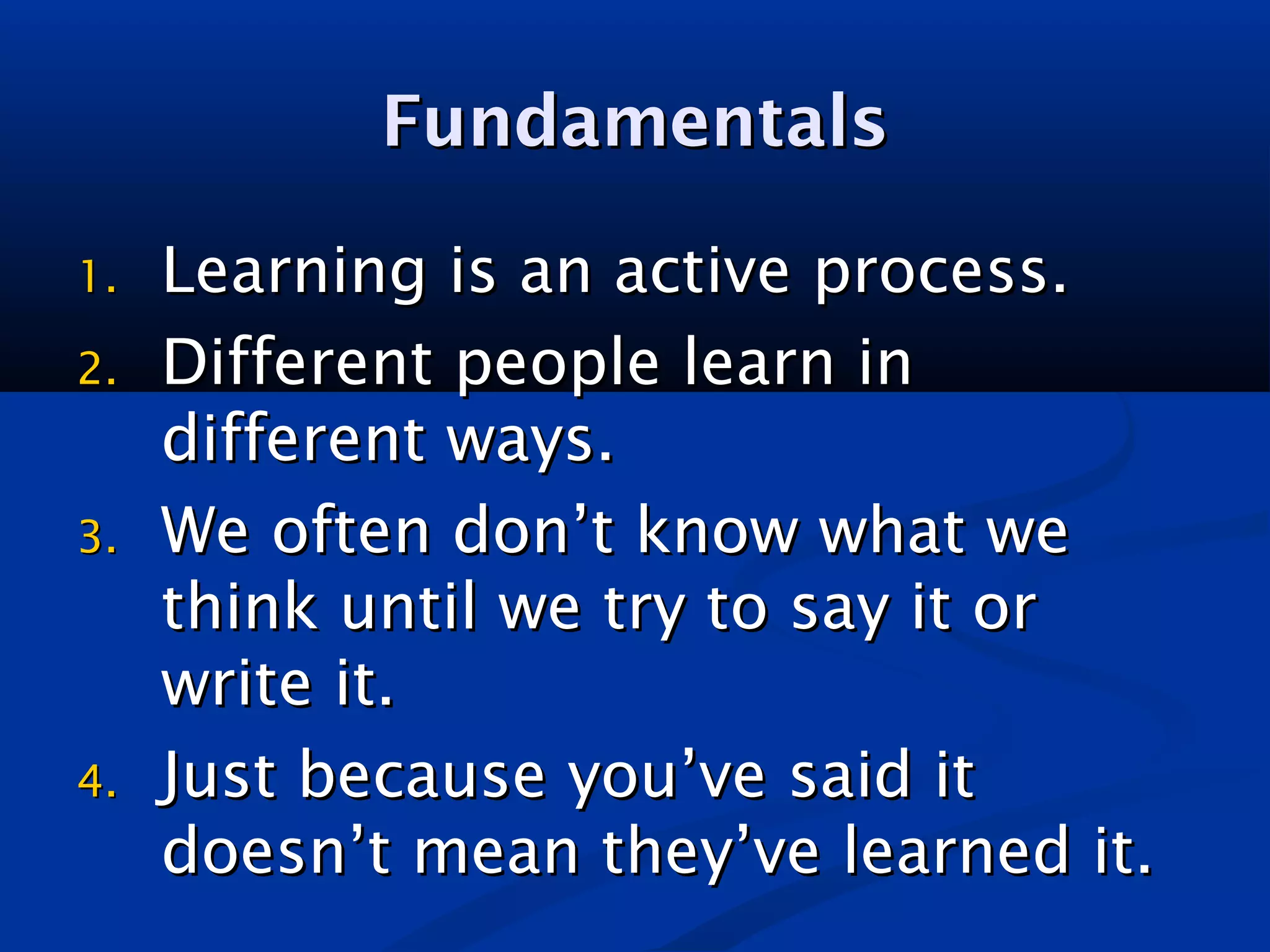 Fundamentals

1. Learning is an active process.
2. Different people learn in different ways.
3. We often don’t know what we think until we try to say it or write it.
4. Just because you’ve said it doesn’t mean they’ve learned it.